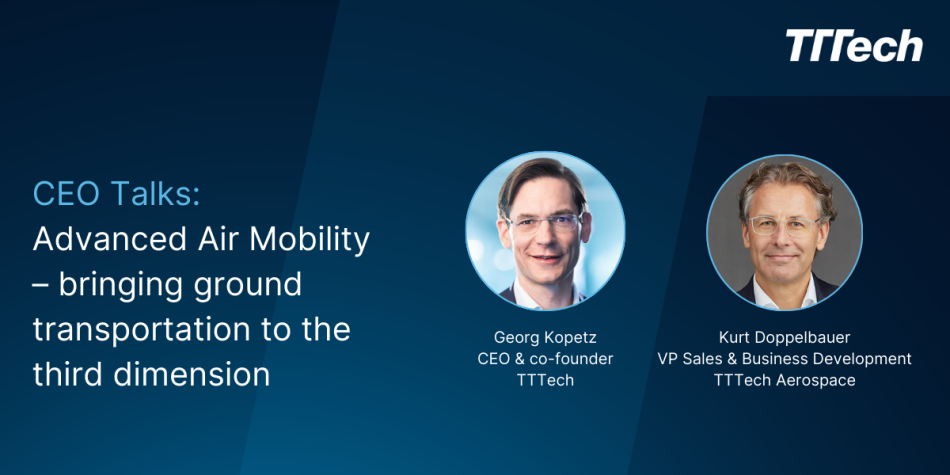 TTTech

CEO Talks:
Advanced Air Mobility – bringing ground transportation to the third dimension

Georg Kopetz
CEO & co-founder
TTTech

Kurt Doppelbauer
VP Sales & Business Development
TTTech Aerospace